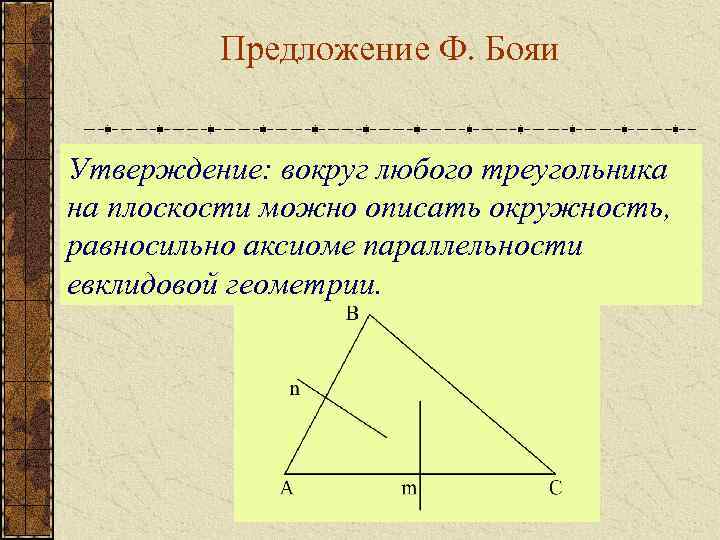 Предложение Ф. Бояи

Утверждение: вокруг любого треугольника на плоскости можно описать окружность, равносильно аксиоме параллельности евклидовой геометрии.

B
n
A
m
C